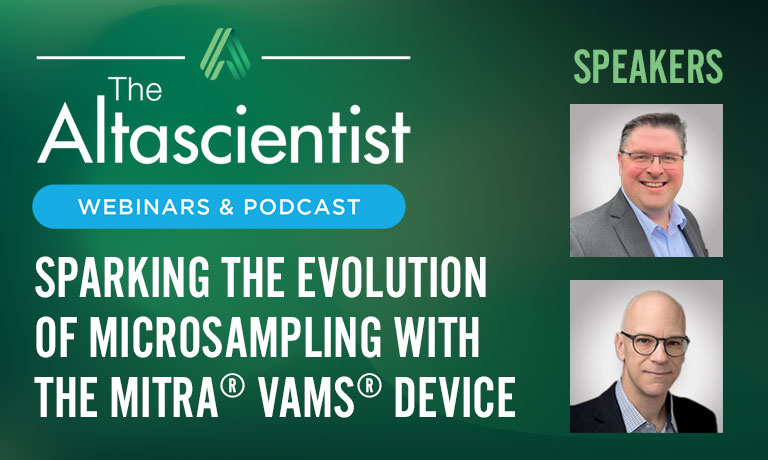 The Altascientist

WEBINARS & PODCAST

SPARKING THE EVOLUTION OF MICROSAMPLING WITH THE MITRA® VAMS® DEVICE

SPEAKERS